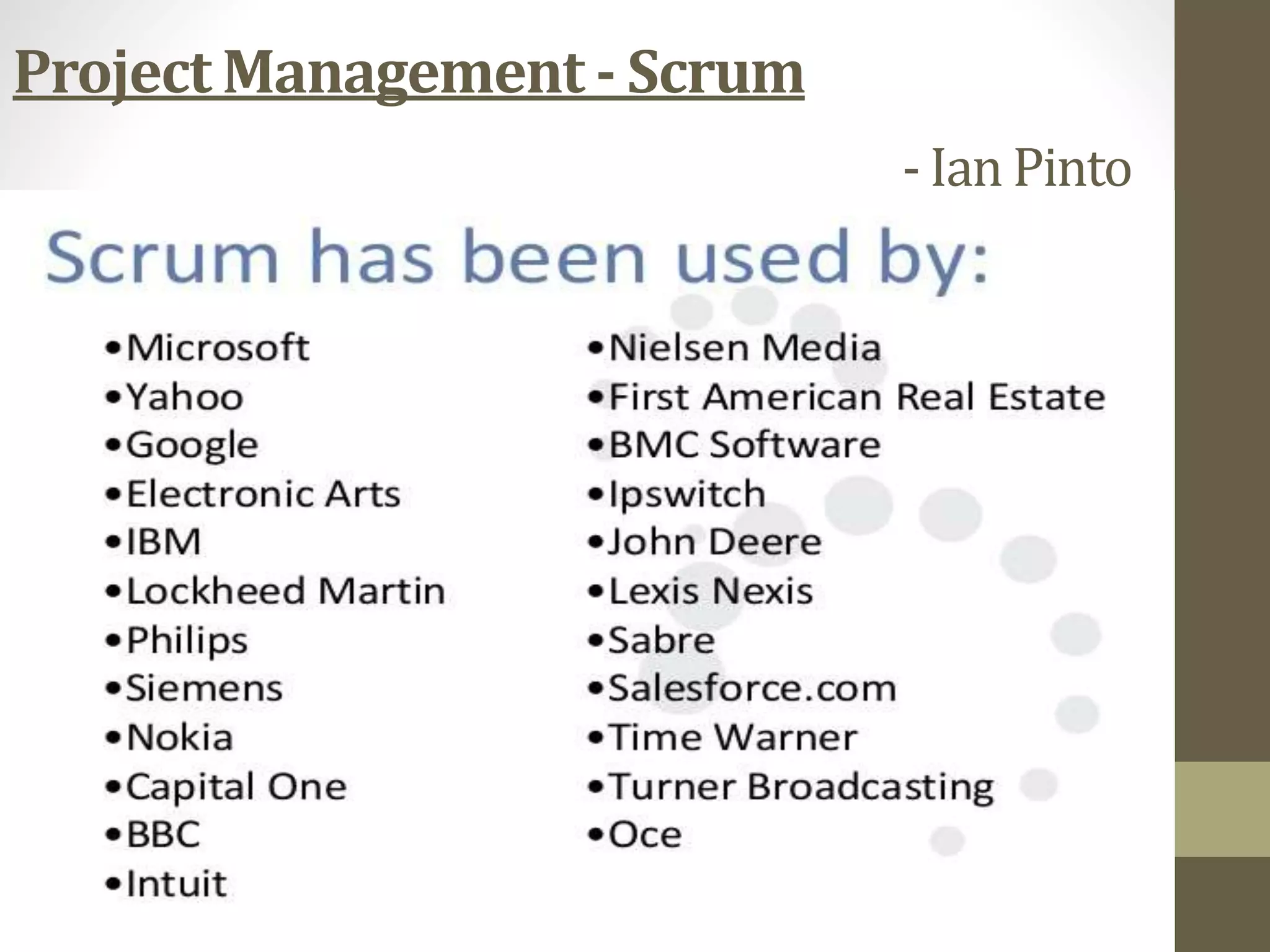 Project Management - Scrum

- Ian Pinto

Scrum has been used by:

•Microsoft
•Yahoo
•Google
•Electronic Arts
•IBM
•Lockheed Martin
•Philips
•Siemens
•Nokia
•Capital One
•BBC
•Intuit

•Nielsen Media
•First American Real Estate
•BMC Software
•Ipswitch
•John Deere
•Lexis Nexis
•Sabre
•Salesforce.com
•Time Warner
•Turner Broadcasting
•Oce